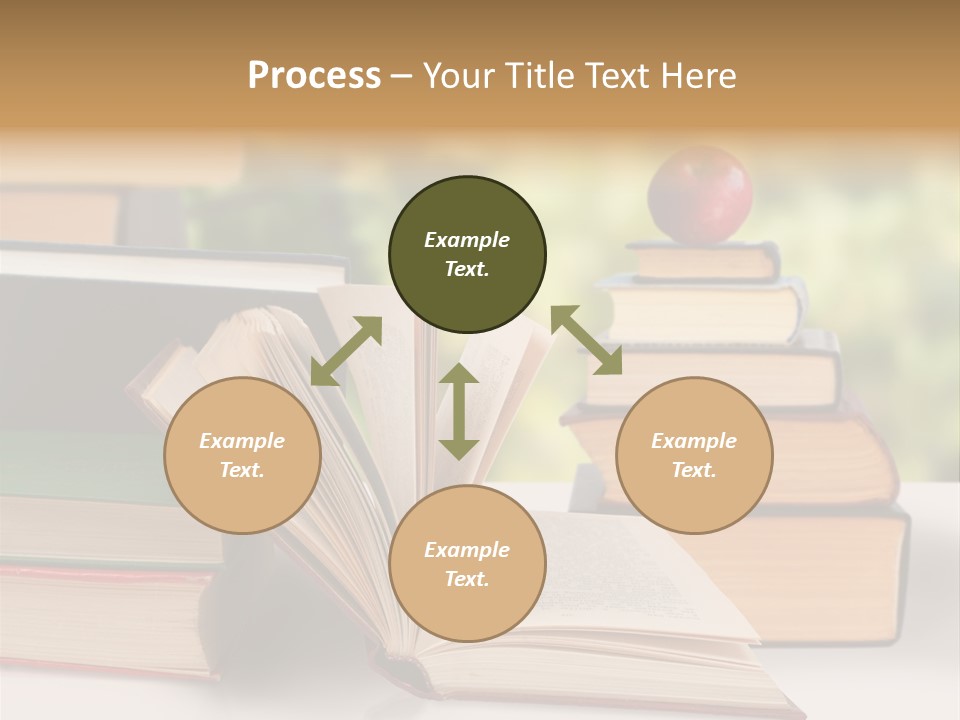 Process – Your Title Text Here

Example Text.

Example Text.

Example Text.

Example Text.